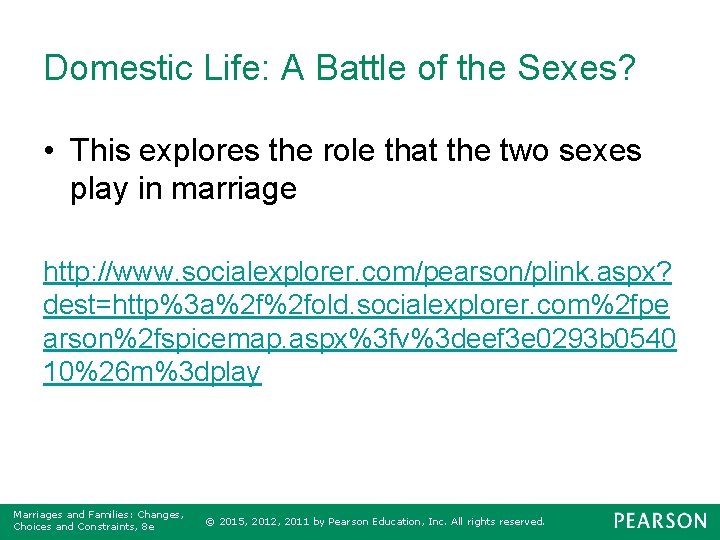 Domestic Life: A Battle of the Sexes?

• This explores the role that the two sexes play in marriage

http://www.socialexplorer.com/pearson/plink.aspx?dest=http%3a%2f%2fold.socialexplorer.com%2fpearson%2fspicemap.aspx%3fv%3deef3e0293b054010%26m%3dplay

Marriages and Families: Changes, Choices and Constraints, 8e

© 2015, 2012, 2011 by Pearson Education, Inc. All rights reserved.

PEARSON